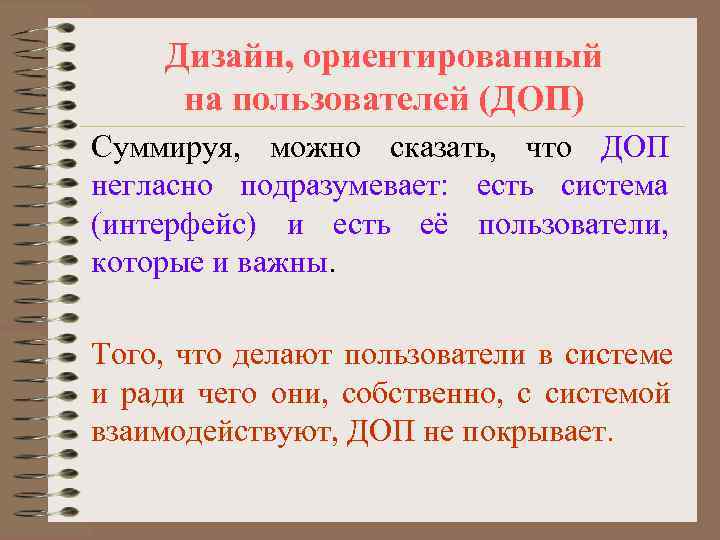 Дизайн, ориентированный на пользователей (ДОП)

Суммируя, можно сказать, что ДОП негласно подразумевает: есть система (интерфейс) и есть её пользователи, которые и важны.

Того, что делают пользователи в системе и ради чего они, собственно, с системой взаимодействуют, ДОП не покрывает.